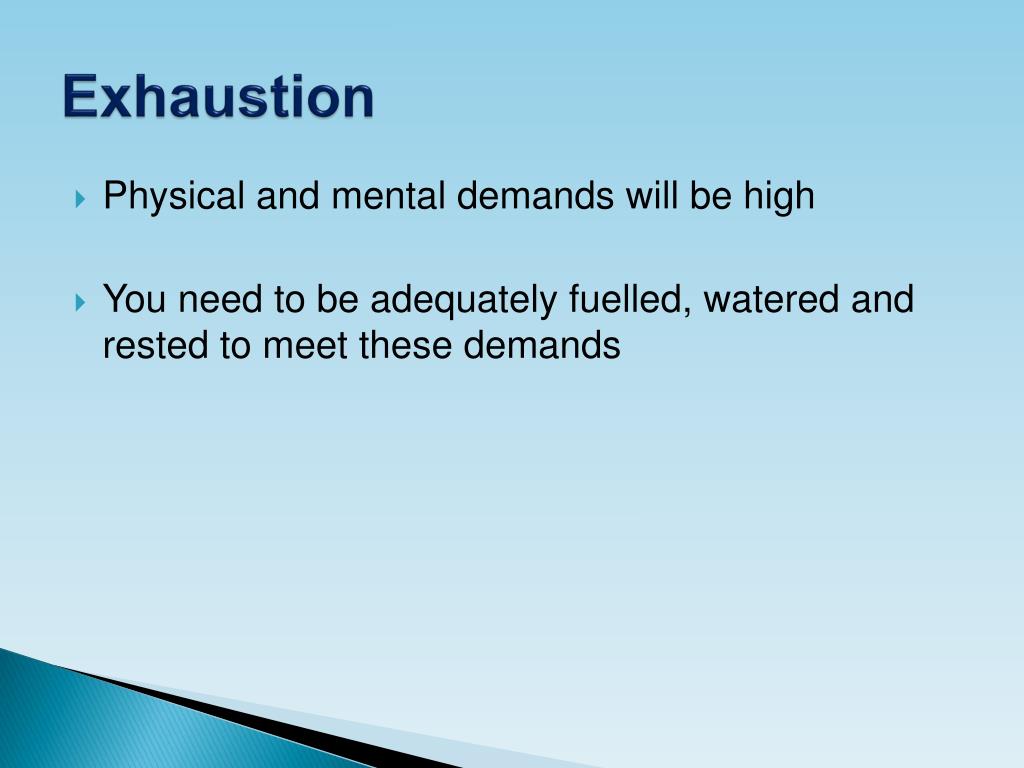 Exhaustion

Physical and mental demands will be high

You need to be adequately fuelled, watered and rested to meet these demands